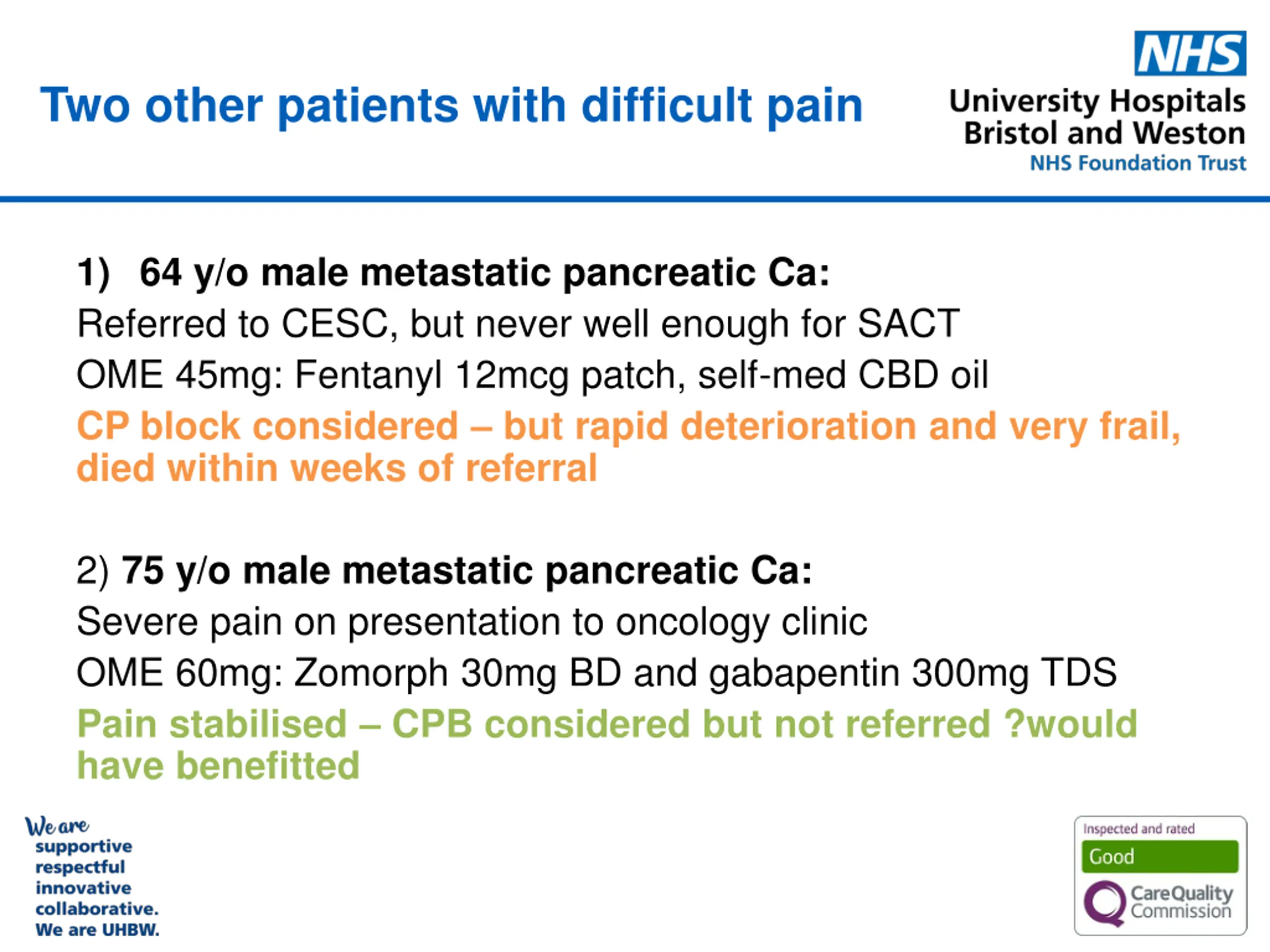 Two other patients with difficult pain

NHS
University Hospitals Bristol and Weston
NHS Foundation Trust

1) 64 y/o male metastatic pancreatic Ca:
Referred to CESC, but never well enough for SACT
OME 45mg: Fentanyl 12mcg patch, self-med CBD oil
CP block considered – but rapid deterioration and very frail, died within weeks of referral

2) 75 y/o male metastatic pancreatic Ca:
Severe pain on presentation to oncology clinic
OME 60mg: Zomorph 30mg BD and gabapentin 300mg TDS
Pain stabilised – CPB considered but not referred ?would have benefitted

We are
supportive
respectful
innovative
collaborative.
We are UHBW.

Inspected and rated
Good
CareQuality Commission